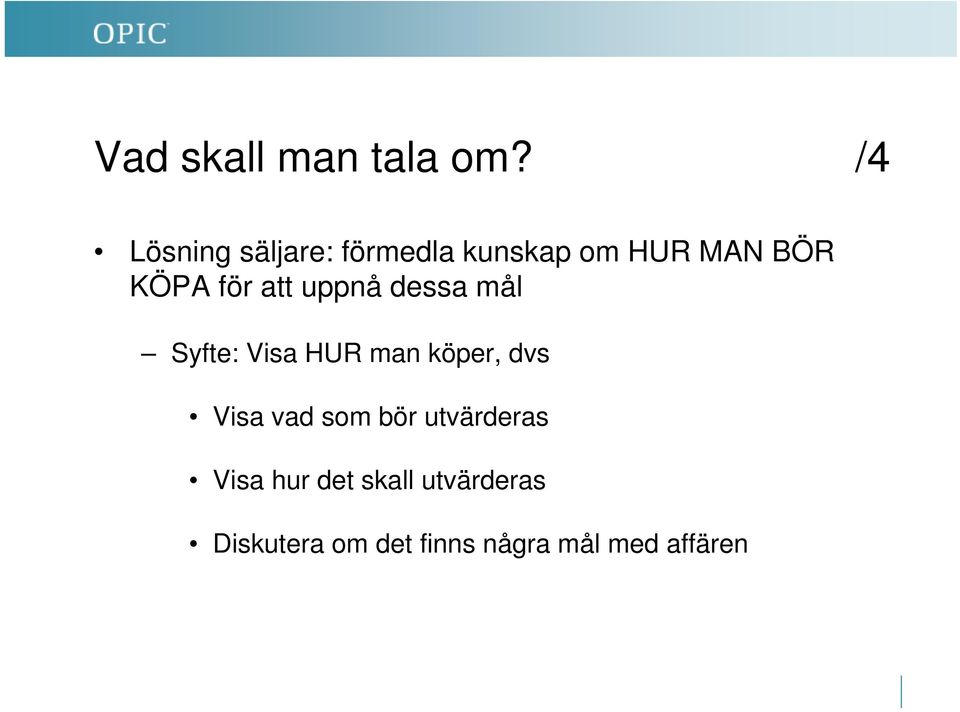 OPIC

Vad skall man tala om? /4

• Lösning säljare: förmedla kunskap om HUR MAN BÖR KÖPA för att uppnå dessa mål

– Syfte: Visa HUR man köper, dvs

• Visa vad som bör utvärderas

• Visa hur det skall utvärderas

• Diskutera om det finns några mål med affären